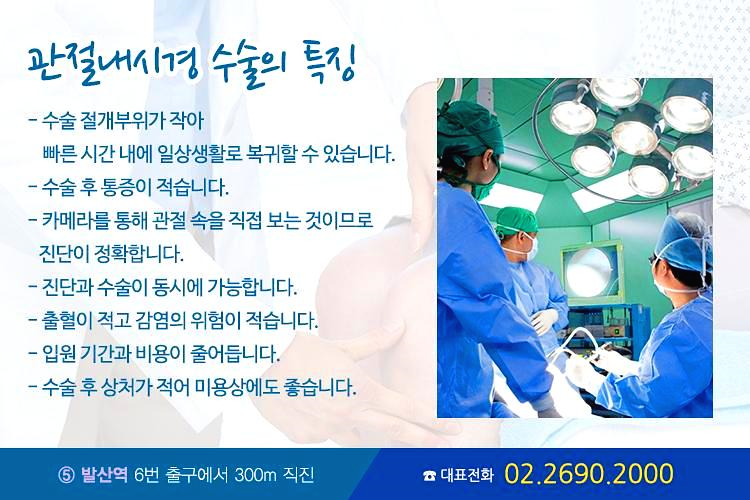 관절내시경 수술의 특징

- 수술 절개부위가 작아 빠른 시간 내에 일상생활로 복귀할 수 있습니다.
- 수술 후 통증이 적습니다.
- 카메라를 통해 관절 속을 직접 보는 것이므로 진단이 정확합니다.
- 진단과 수술이 동시에 가능합니다.
- 출혈이 적고 감염의 위험이 적습니다.
- 입원 기간과 비용이 줄어듭니다.
- 수술 후 상처가 적어 미용상에도 좋습니다.

⑤ 발산역 6번 출구에서 300m 직진

☎ 대표전화 02.2690.2000